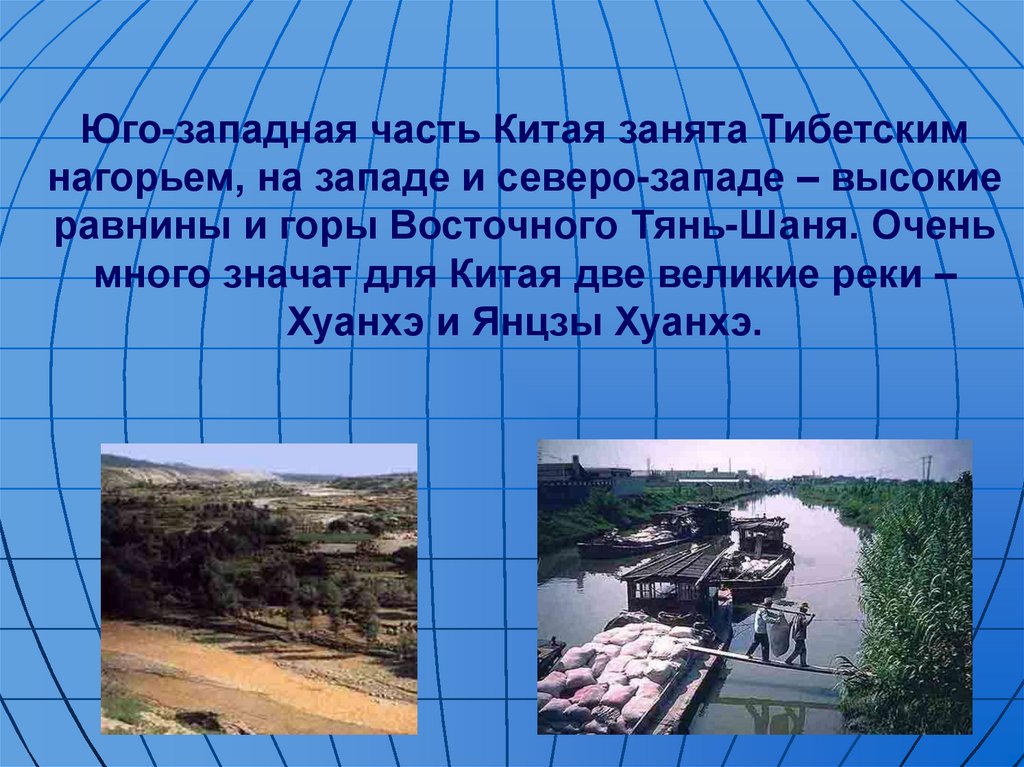 Юго-западная часть Китая занята Тибетским нагорьем, на западе и северо-западе – высокие равнины и горы Восточного Тянь-Шаня. Очень много значат для Китая две великие реки – Хуанхэ и Янцзы Хуанхэ.